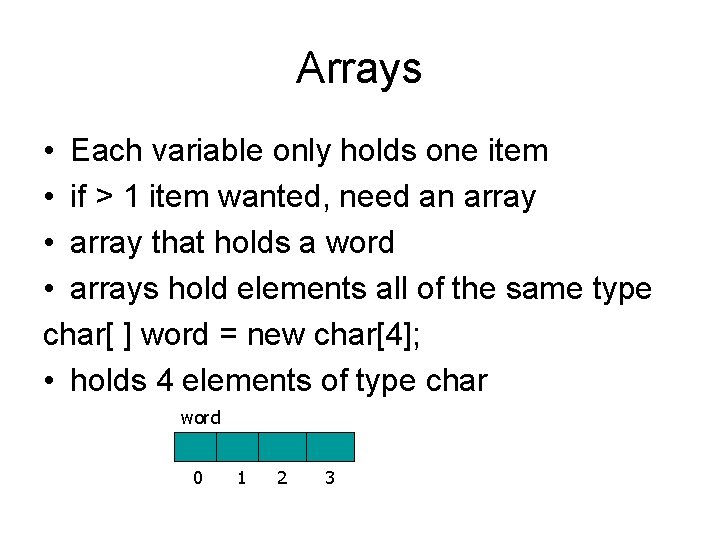 Arrays

• Each variable only holds one item
• if > 1 item wanted, need an array
• array that holds a word
• arrays hold elements all of the same type

char[ ] word = new char[4];

• holds 4 elements of type char

word

0 1 2 3